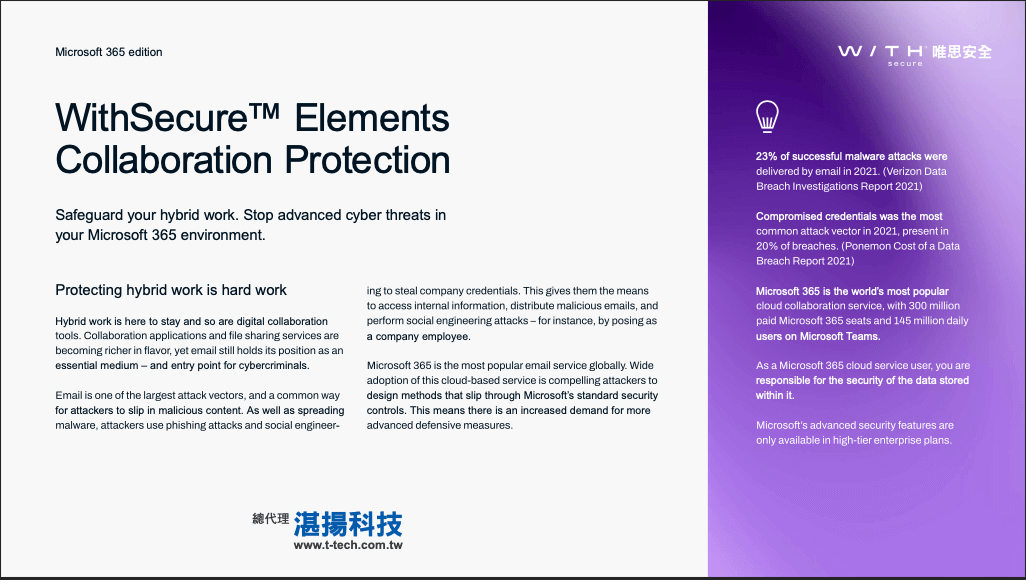 Microsoft 365 edition

WithSecure™ Elements Collaboration Protection

Safeguard your hybrid work. Stop advanced cyber threats in your Microsoft 365 environment.

Protecting hybrid work is hard work

Hybrid work is here to stay and so are digital collaboration tools. Collaboration applications and file sharing services are becoming richer in flavor, yet email still holds its position as an essential medium – and entry point for cybercriminals.

Email is one of the largest attack vectors, and a common way for attackers to slip in malicious content. As well as spreading malware, attackers use phishing attacks and social engineering to steal company credentials. This gives them the means to access internal information, distribute malicious emails, and perform social engineering attacks – for instance, by posing as a company employee.

Microsoft 365 is the most popular email service globally. Wide adoption of this cloud-based service is compelling attackers to design methods that slip through Microsoft's standard security controls. This means there is an increased demand for more advanced defensive measures.

總代理 湛揚科技
www.t-tech.com.tw

WITH secure 唯思安全

23% of successful malware attacks were delivered by email in 2021. (Verizon Data Breach Investigations Report 2021)

Compromised credentials was the most common attack vector in 2021, present in 20% of breaches. (Ponemon Cost of a Data Breach Report 2021)

Microsoft 365 is the world's most popular cloud collaboration service, with 300 million paid Microsoft 365 seats and 145 million daily users on Microsoft Teams.

As a Microsoft 365 cloud service user, you are responsible for the security of the data stored within it.

Microsoft's advanced security features are only available in high-tier enterprise plans.